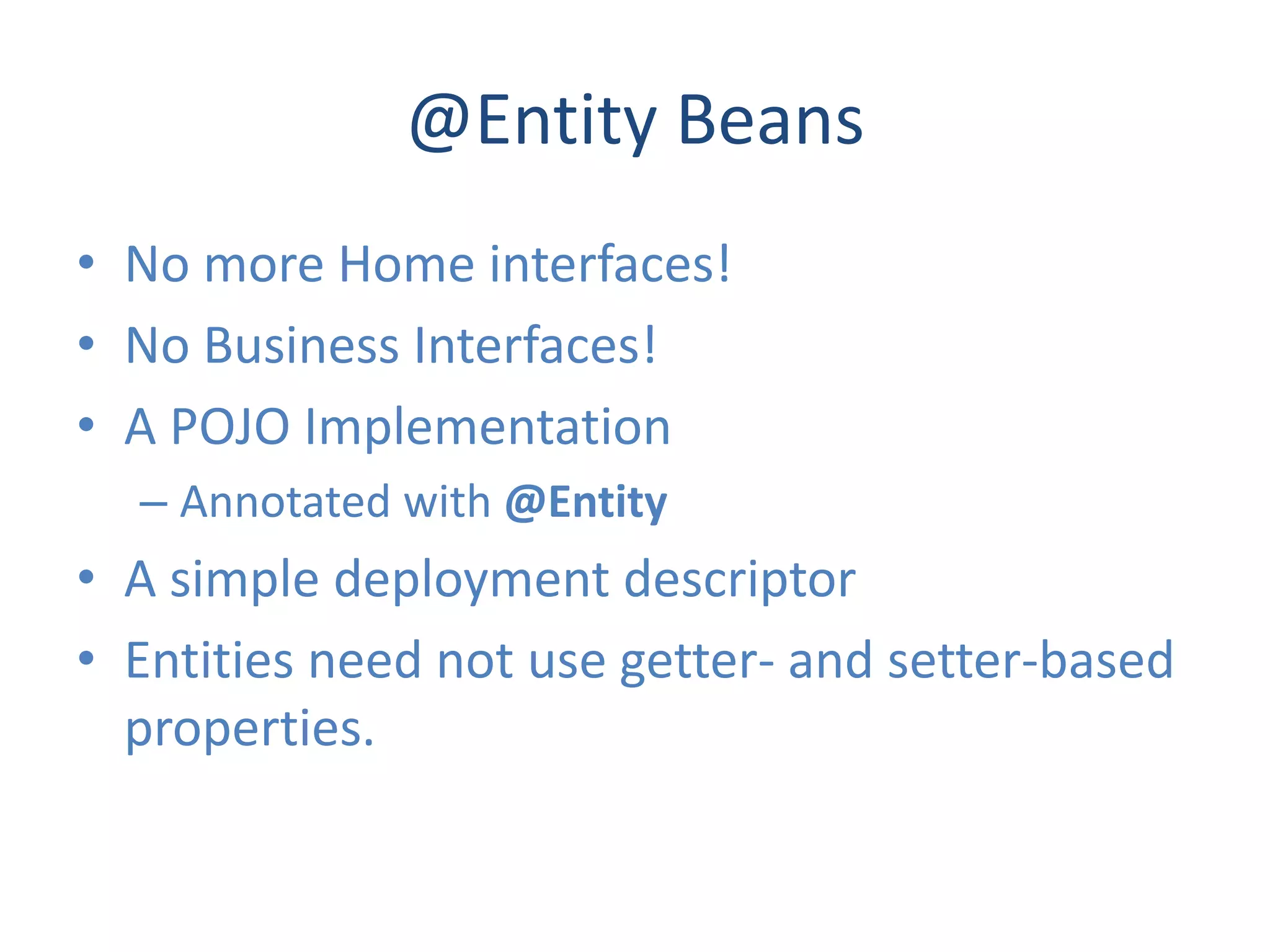 @Entity Beans

• No more Home interfaces!
• No Business Interfaces!
• A POJO Implementation
– Annotated with @Entity
• A simple deployment descriptor
• Entities need not use getter- and setter-based properties.